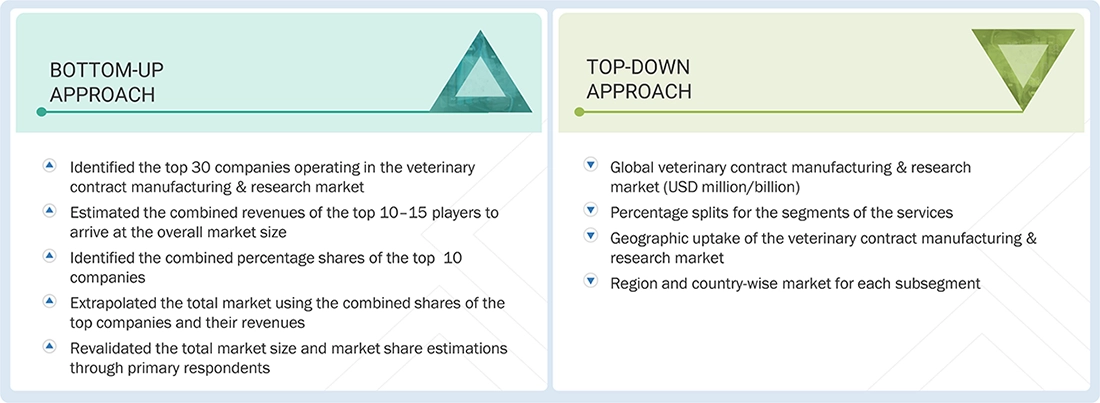 BOTTOM-UP APPROACH

Identified the top 30 companies operating in the veterinary contract manufacturing & research market

Estimated the combined revenues of the top 10–15 players to arrive at the overall market size

Identified the combined percentage shares of the top 10 companies

Extrapolated the total market using the combined shares of the top companies and their revenues

Revalidated the total market size and market share estimations through primary respondents

TOP-DOWN APPROACH

Global veterinary contract manufacturing & research market (USD million/billion)

Percentage splits for the segments of the services

Geographic uptake of the veterinary contract manufacturing & research market

Region and country-wise market for each subsegment